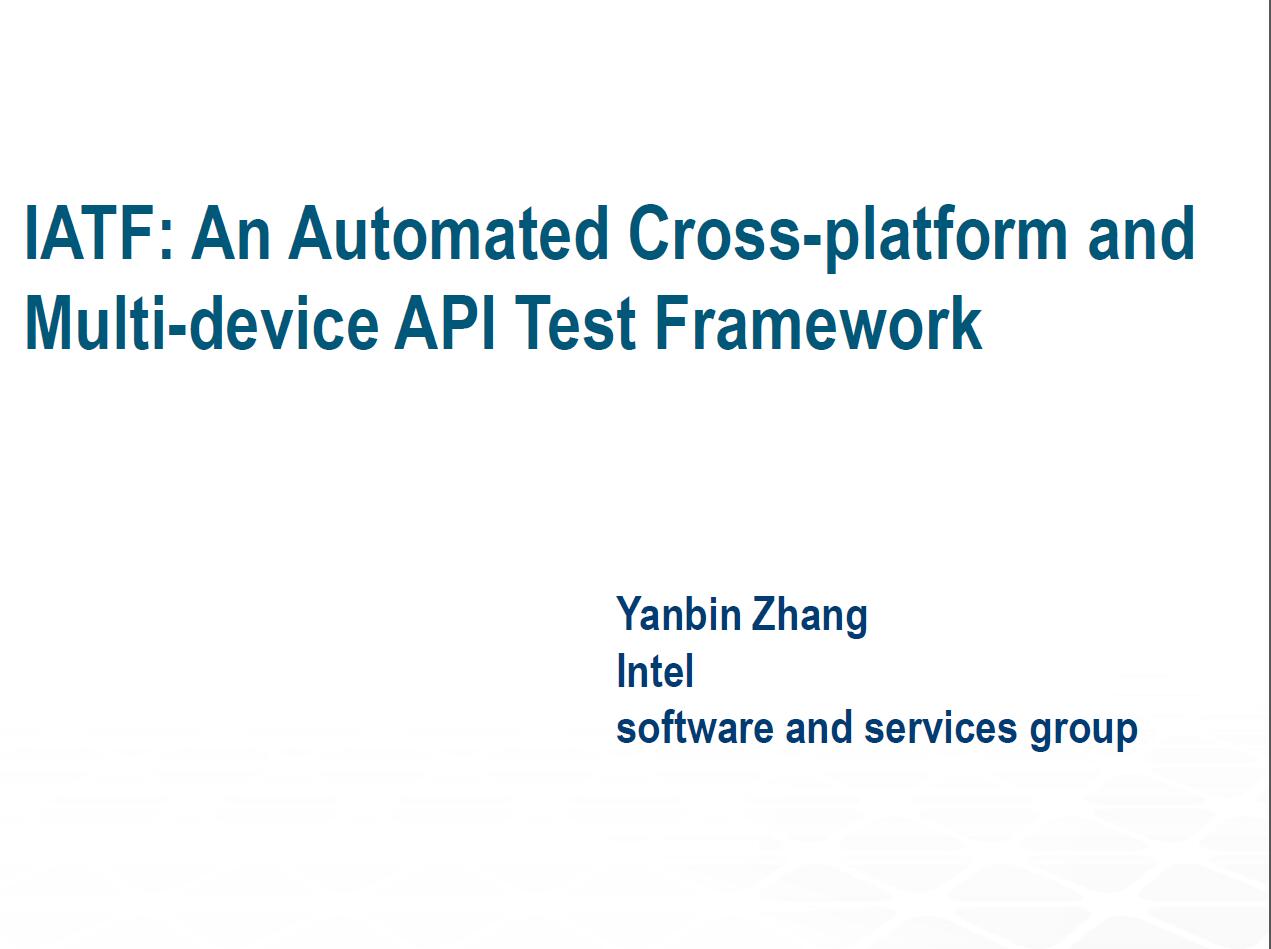 IATF: An Automated Cross-platform and Multi-device API Test Framework

Yanbin Zhang
Intel
software and services group